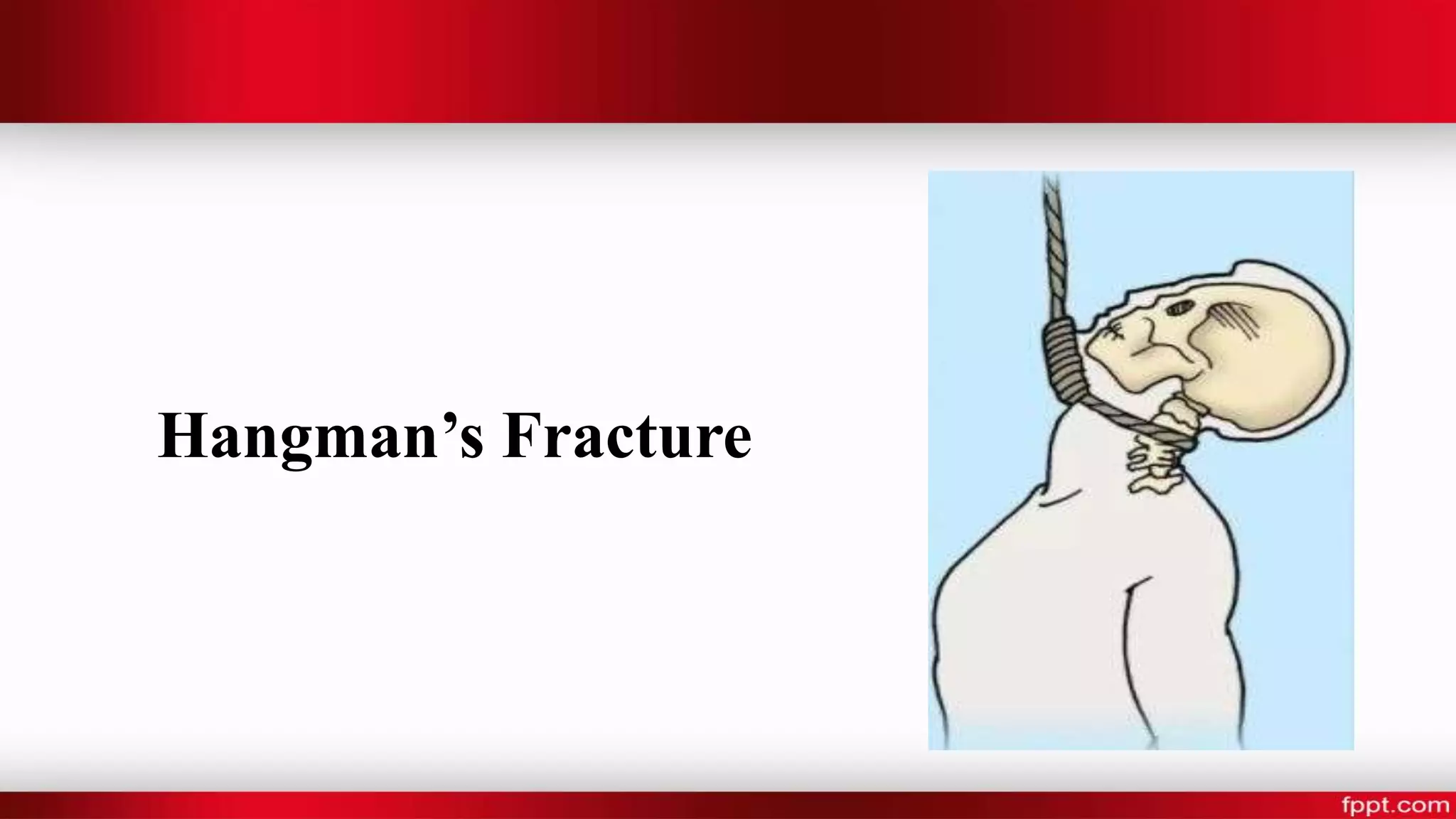 Hangman’s Fracture

fppt.com